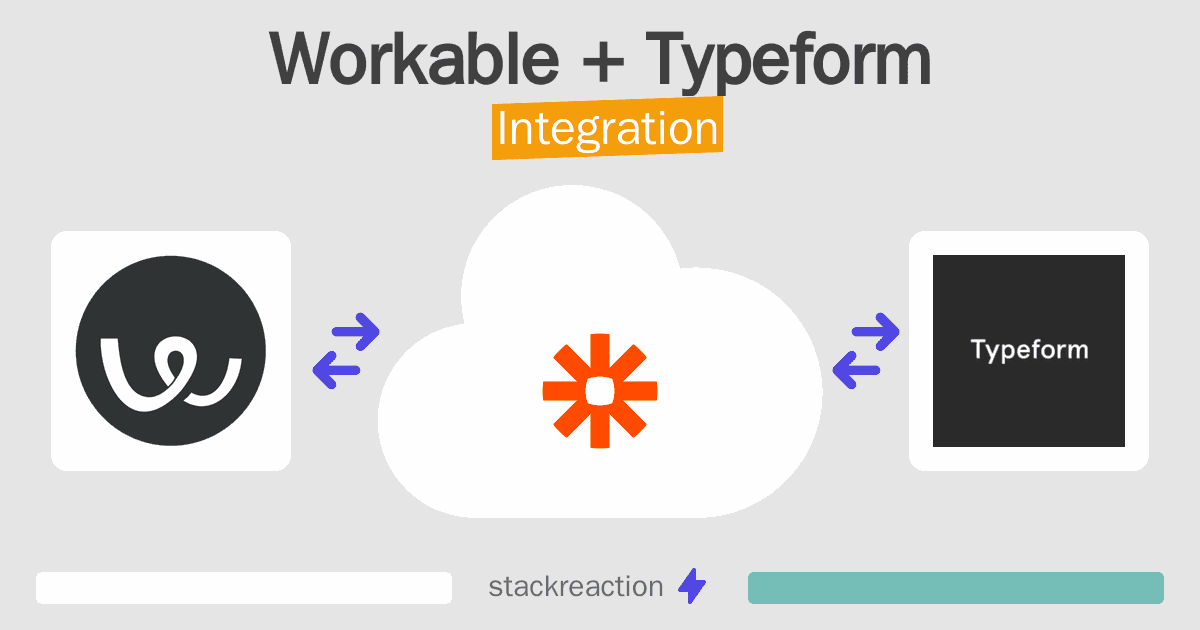 Workable + Typeform
Integration

Typeform

stackreaction